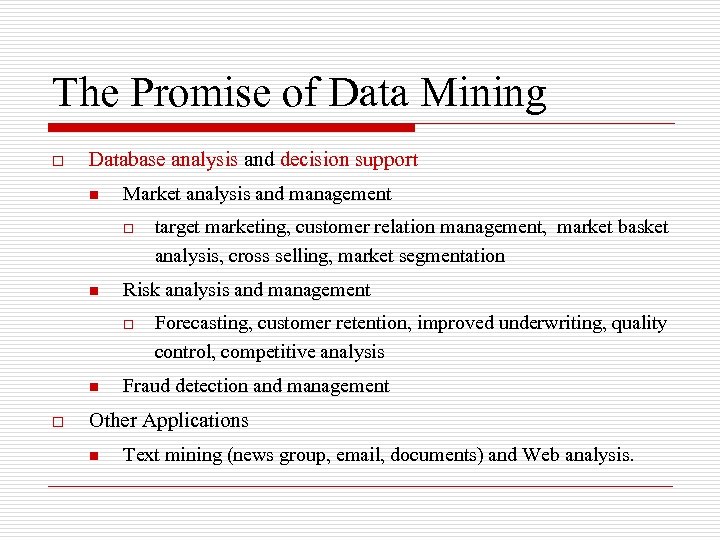 The Promise of Data Mining

Database analysis and decision support

Market analysis and management

target marketing, customer relation management, market basket analysis, cross selling, market segmentation

Risk analysis and management

Forecasting, customer retention, improved underwriting, quality control, competitive analysis

Fraud detection and management

Other Applications

Text mining (news group, email, documents) and Web analysis.